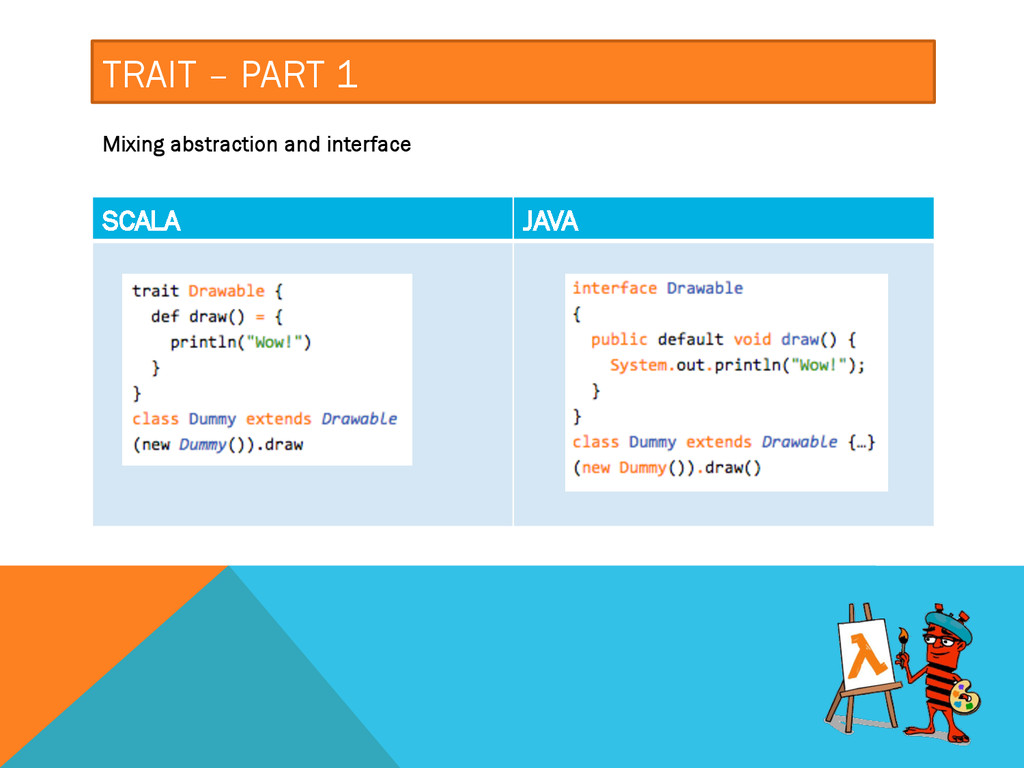 TRAIT – PART 1

Mixing abstraction and interface

| SCALA | JAVA |
|---|---|
| trait Drawable {<br>  def draw() = {<br>    println("Wow!")<br>  }<br>}<br>class Dummy extends Drawable<br>(new Dummy()).draw | interface Drawable<br>{<br>  public default void draw() {<br>    System.out.println("Wow!");<br>  }<br>}<br>class Dummy extends Drawable {…}<br>(new Dummy()).draw() |

λ